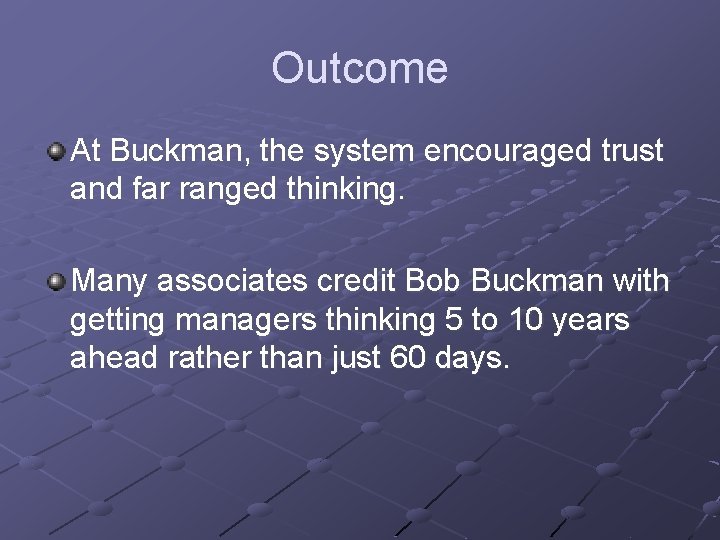 Outcome

At Buckman, the system encouraged trust and far ranged thinking.

Many associates credit Bob Buckman with getting managers thinking 5 to 10 years ahead rather than just 60 days.